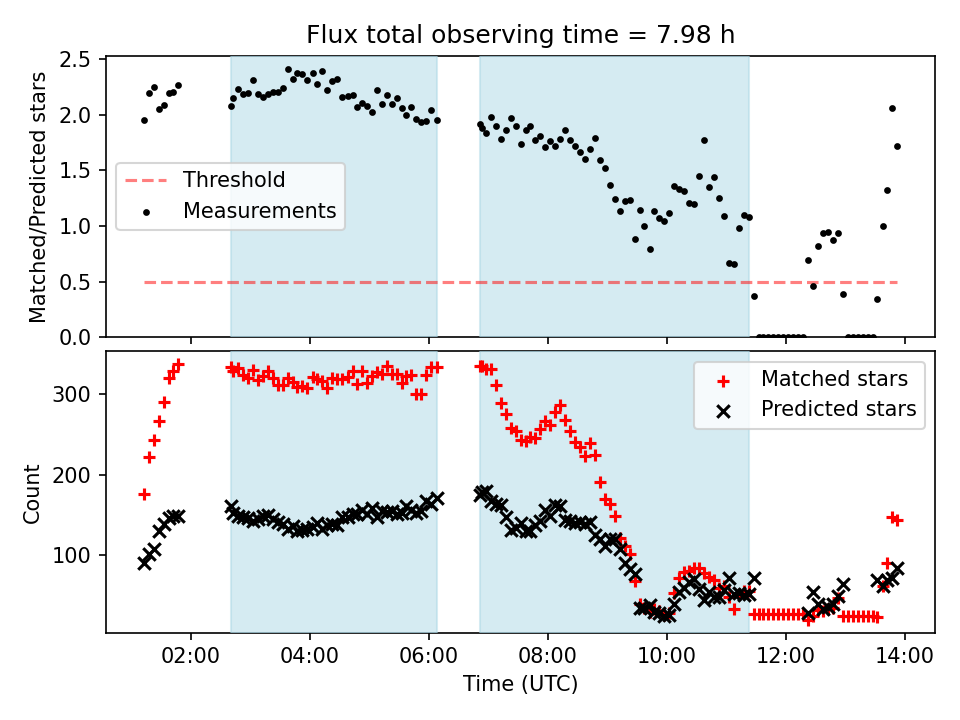 Flux total observing time = 7.98 h

Matched/Predicted stars

2.5
2.0
1.5
1.0
0.5
0.0

Threshold
Measurements

Count

300
200
100

Matched stars
Predicted stars

02:00
04:00
06:00
08:00
10:00
12:00
14:00

Time (UTC)